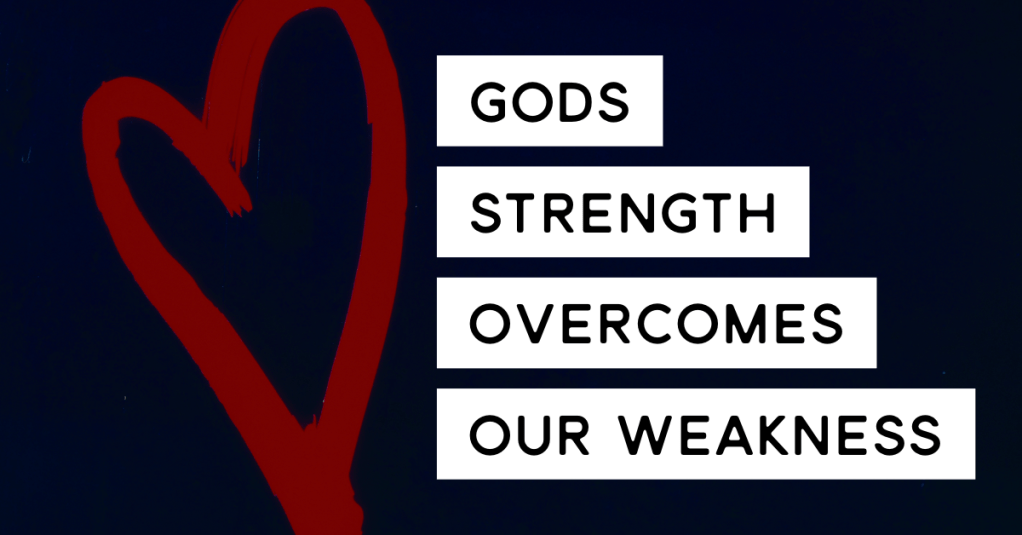 GODS
STRENGTH
OVERCOMES
OUR WEAKNESS